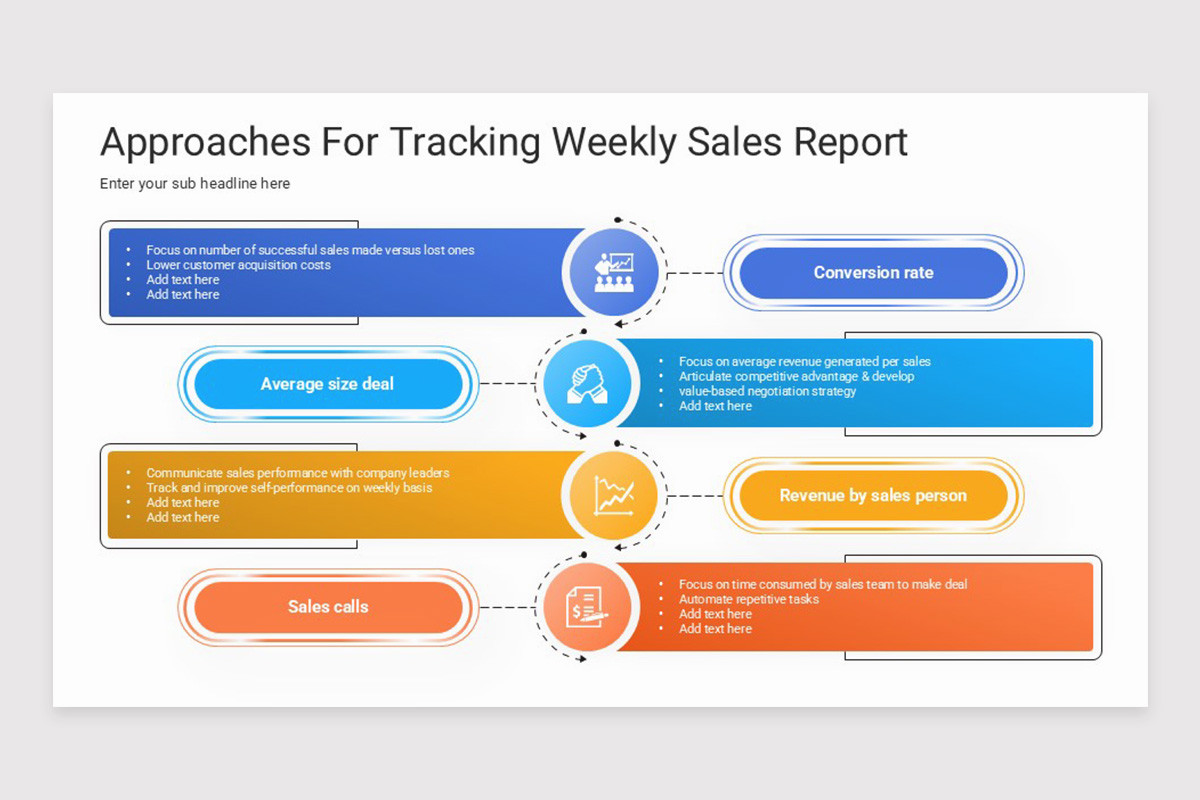 Approaches For Tracking Weekly Sales Report

Enter your sub headline here

- Focus on number of successful sales made versus lost ones
- Lower customer acquisition costs
- Add text here
- Add text here

Conversion rate

Average size deal

- Focus on average revenue generated per sales
- Articulate competitive advantage & develop
- value-based negotiation strategy
- Add text here

- Communicate sales performance with company leaders
- Track and improve self-performance on weekly basis
- Add text here
- Add text here

Revenue by sales person

Sales calls

- Focus on time consumed by sales team to make deal
- Automate repetitive tasks
- Add text here
- Add text here